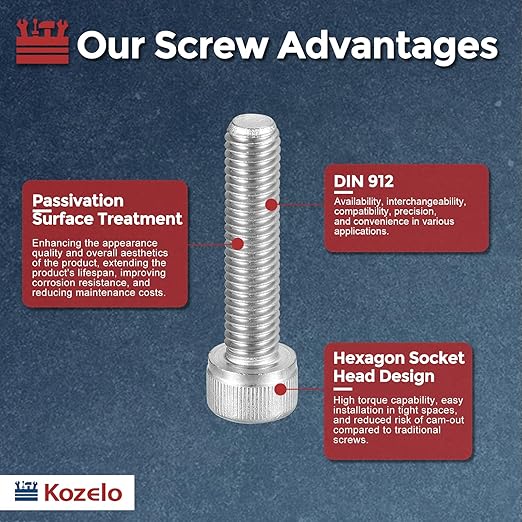 Our Screw Advantages

Passivation Surface Treatment

Enhancing the appearance quality and overall aesthetics of the product, extending the product's lifespan, improving corrosion resistance, and reducing maintenance costs.

DIN 912

Availability, interchangeability, compatibility, precision, and convenience in various applications.

Hexagon Socket Head Design

High torque capability, easy installation in tight spaces, and reduced risk of cam-out compared to traditional screws.

Kozelo